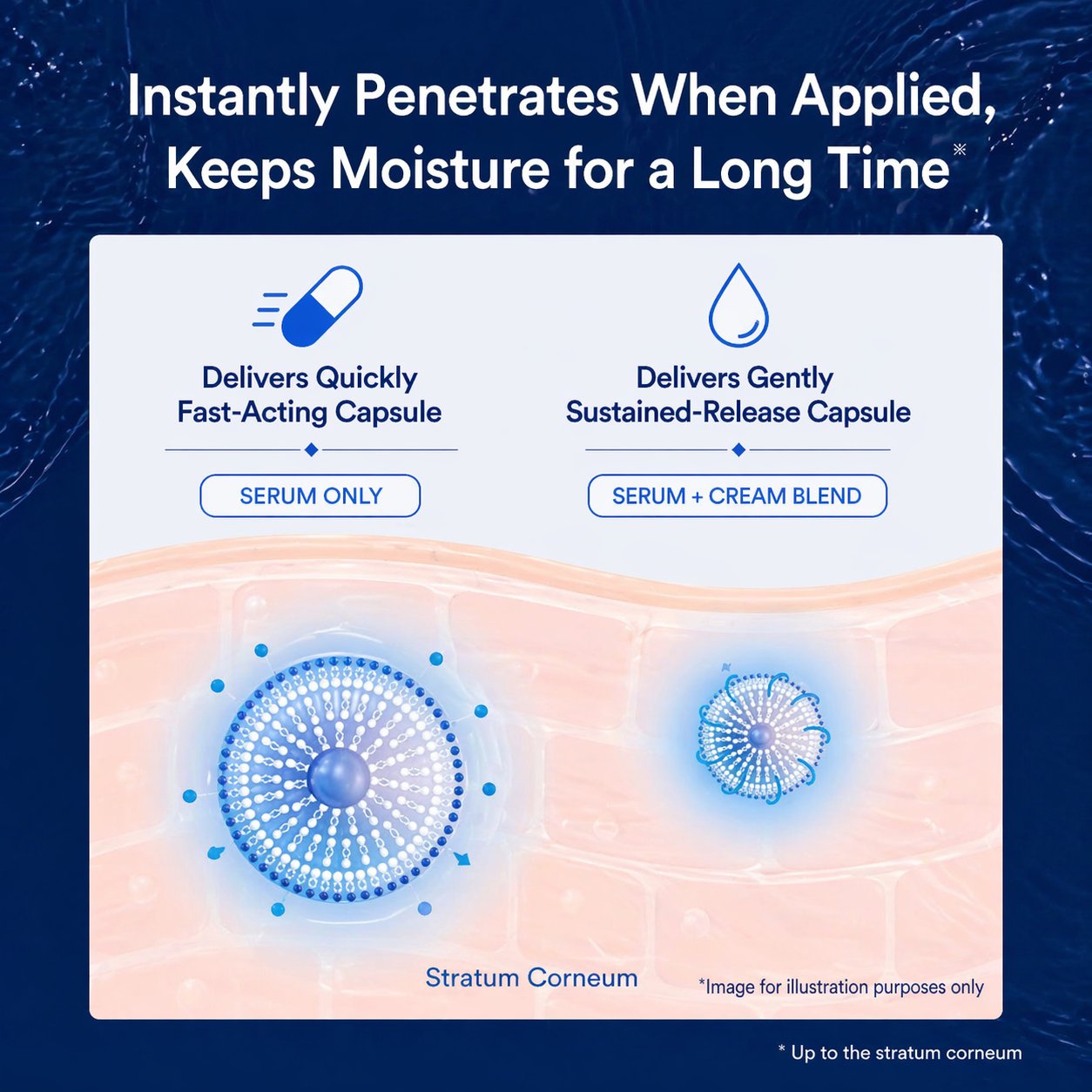 Instantly Penetrates When Applied, Keeps Moisture for a Long Time※

Delivers Quickly
Fast-Acting Capsule

SERUM ONLY

Delivers Gently
Sustained-Release Capsule

SERUM + CREAM BLEND

Stratum Corneum

*Image for illustration purposes only

* Up to the stratum corneum